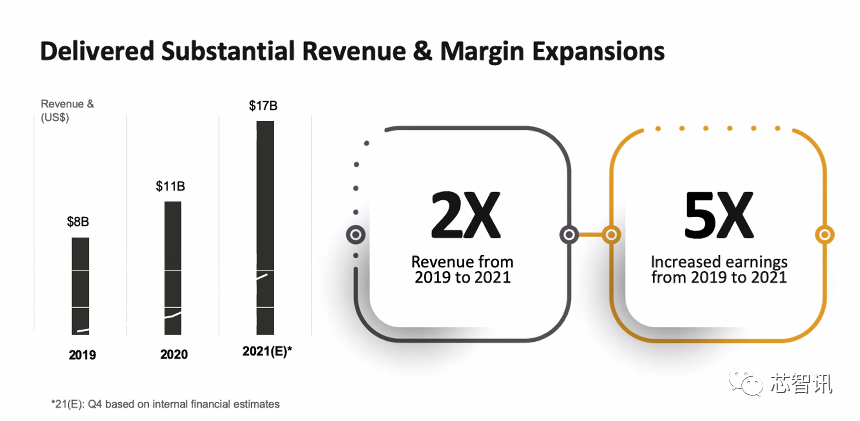 Delivered Substantial Revenue & Margin Expansions

Revenue & (US$)

$8B

$11B

$17B

2019

2020

2021(E)*

2X

Revenue from 2019 to 2021

5X

Increased earnings from 2019 to 2021

*21(E): Q4 based on internal financial estimates

芯智讯